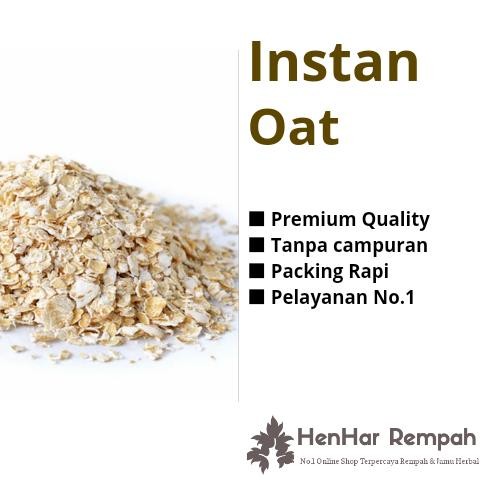 Instan Oat

■ Premium Quality
■ Tanpa campuran
■ Packing Rapi
■ Pelayanan No.1

HenHar Rempah
No.1 Online Shop Terpercaya Rempah & Jamu Herbal